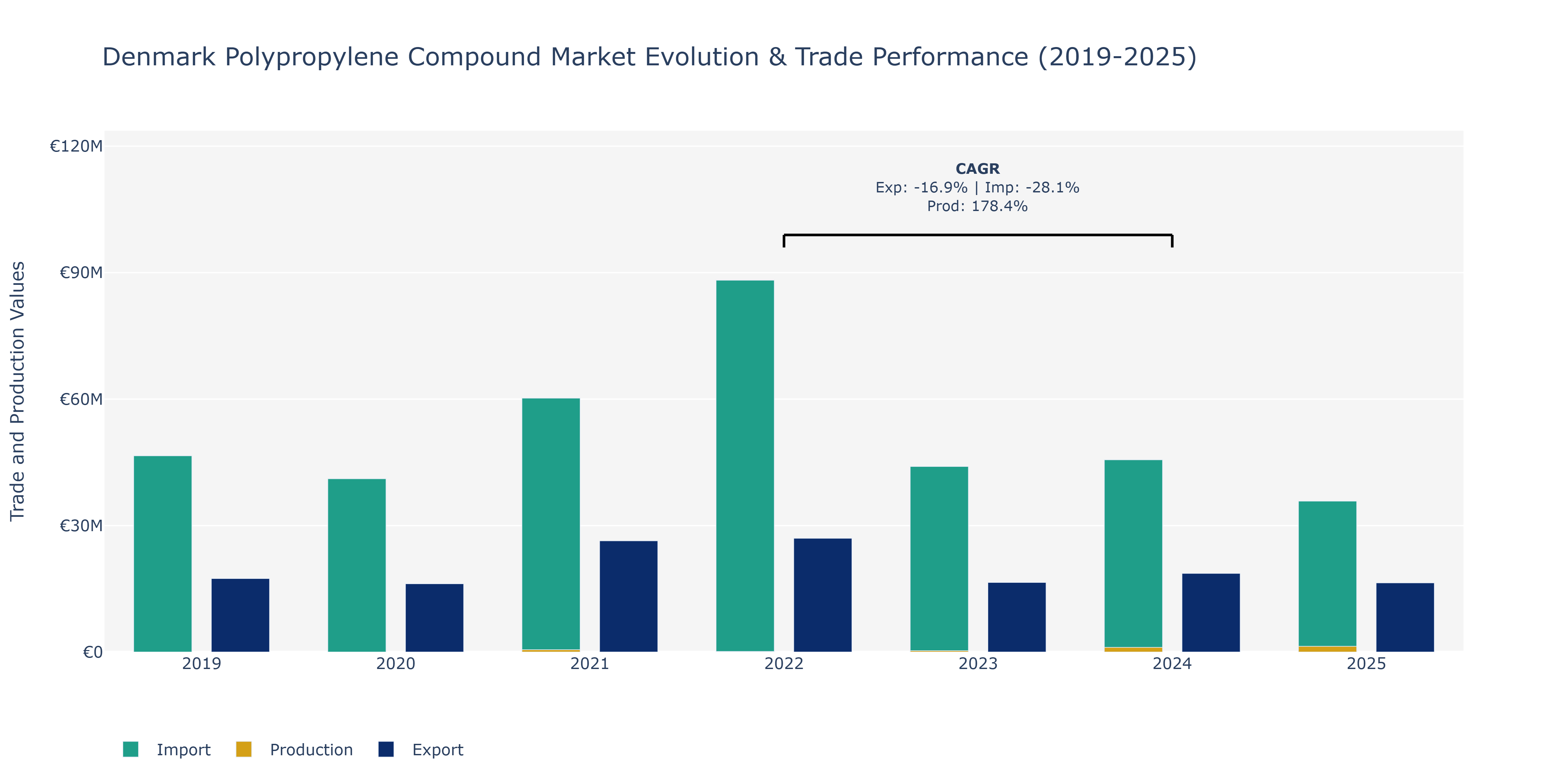 Denmark Polypropylene Compound Market Evolution & Trade Performance (2019-2025)

Trade and Production Values

€120M
€90M
€60M
€30M
€0

CAGR
Exp: -16.9% | Imp: -28.1%
Prod: 178.4%

2019
2020
2021
2022
2023
2024
2025

Import
Production
Export